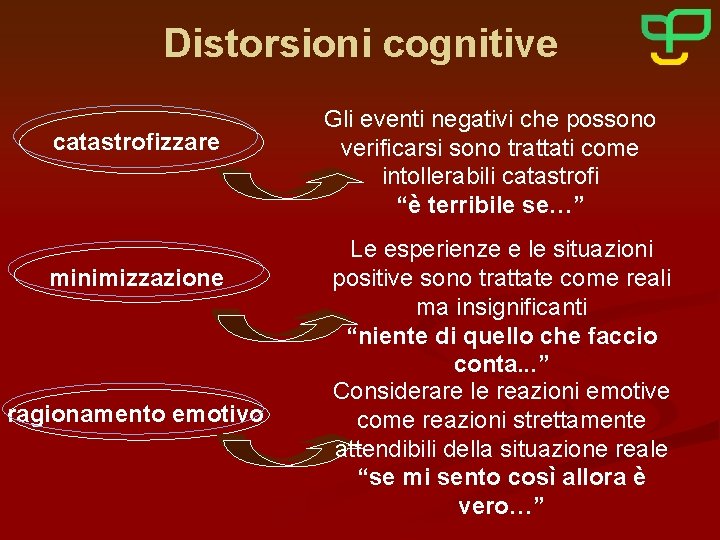 Distorsioni cognitive

catastrofizzare

Gli eventi negativi che possono verificarsi sono trattati come intollerabili catastrofi
"è terribile se…"

minimizzazione

Le esperienze e le situazioni positive sono trattate come reali ma insignificanti
"niente di quello che faccio conta..."

ragionamento emotivo

Considerare le reazioni emotive come reazioni strettamente attendibili della situazione reale
"se mi sento così allora è vero…"